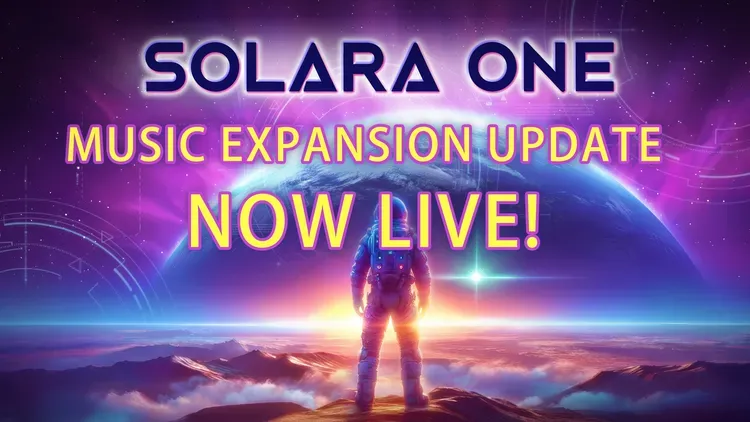 SOLARA ONE
MUSIC EXPANSION UPDATE
NOW LIVE!